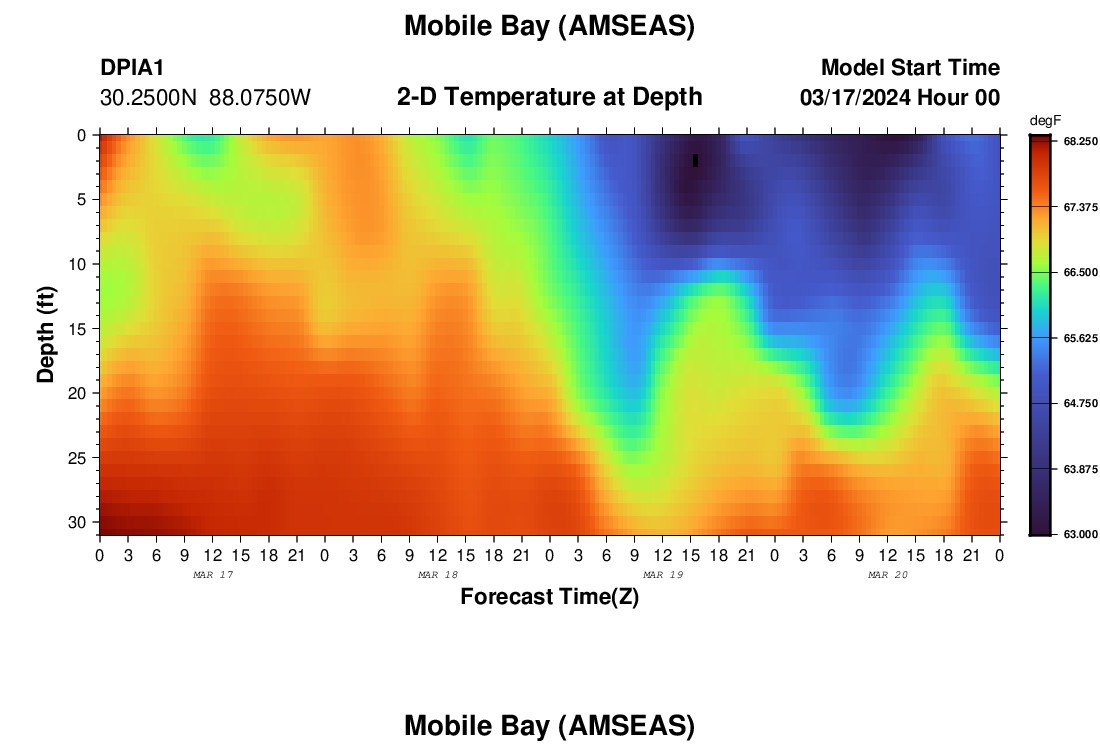 Mobile Bay (AMSEAS)

DPIA1
30.2500N 88.0750W

2-D Temperature at Depth

Model Start Time
03/17/2024 Hour 00

degF
68.250
67.375
66.500
65.625
64.750
63.875
63.000

Depth (ft)
0
5
10
15
20
25
30

0 3 6 9 12 15 18 21 0 3 6 9 12 15 18 21 0 3 6 9 12 15 18 21 0 3 6 9 12 15 18 21 0
MAR 17
MAR 18
MAR 19
MAR 20

Forecast Time(Z)

Mobile Bay (AMSEAS)